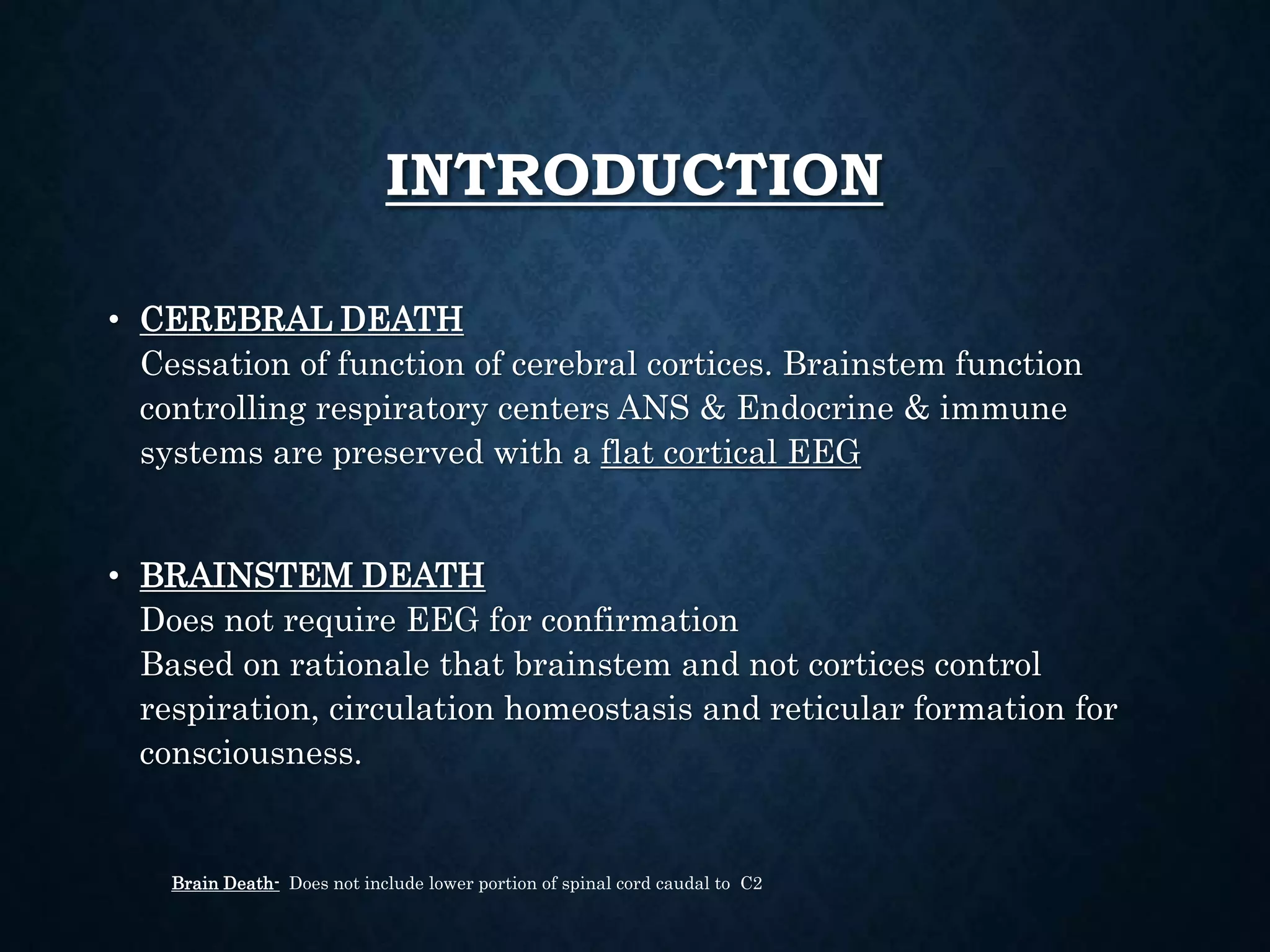 INTRODUCTION

• CEREBRAL DEATH
Cessation of function of cerebral cortices. Brainstem function controlling respiratory centers ANS & Endocrine & immune systems are preserved with a flat cortical EEG

• BRAINSTEM DEATH
Does not require EEG for confirmation
Based on rationale that brainstem and not cortices control respiration, circulation homeostasis and reticular formation for consciousness.

Brain Death- Does not include lower portion of spinal cord caudal to C2